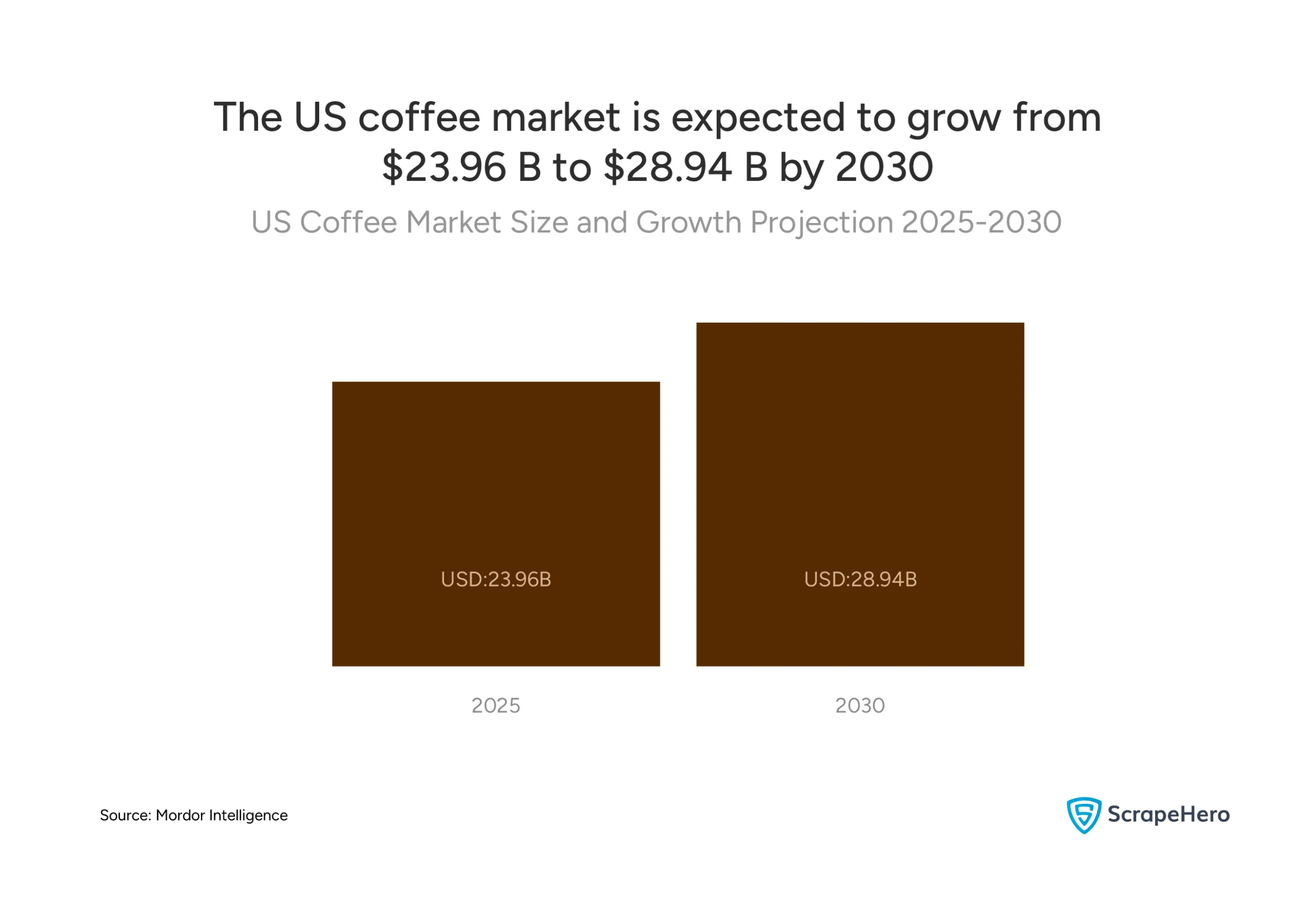 The US coffee market is expected to grow from \$23.96 B to \$28.94 B by 2030

US Coffee Market Size and Growth Projection 2025-2030

USD:23.96B

USD:28.94B

2025

2030

Source: Mordor Intelligence

ScrapeHero